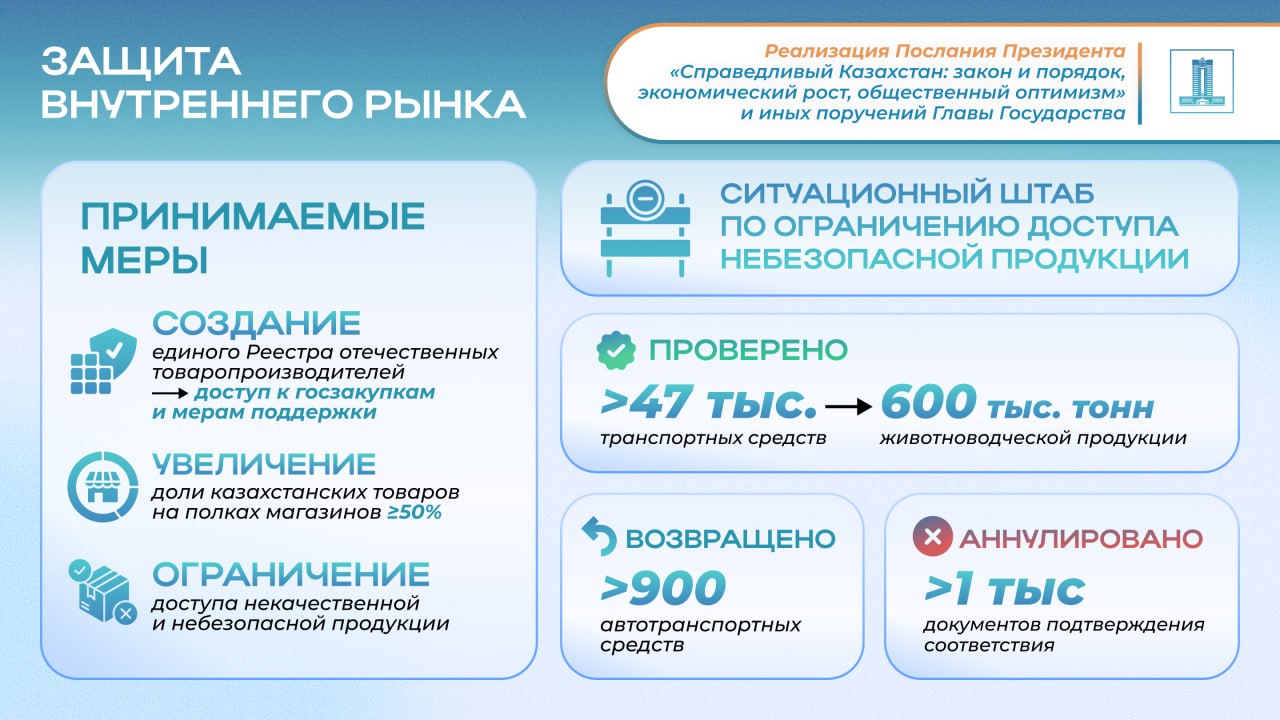 ЗАЩИТА ВНУТРЕННЕГО РЫНКА

Реализация Послания Президента «Справедливый Казахстан: закон и порядок, экономический рост, общественный оптимизм» и иных поручений Главы Государства

ПРИНИМАЕМЫЕ МЕРЫ

СОЗДАНИЕ
единого Реестра отечественных товаропроизводителей → доступ к госзакупкам и мерам поддержки

УВЕЛИЧЕНИЕ
доли казахстанских товаров на полках магазинов ≥50%

ОГРАНИЧЕНИЕ
доступа некачественной и небезопасной продукции

СИТУАЦИОННЫЙ ШТАБ ПО ОГРАНИЧЕНИЮ ДОСТУПА НЕБЕЗОПАСНОЙ ПРОДУКЦИИ

ПРОВЕРЕНО
>47 тыс. транспортных средств → 600 тыс. тонн животноводческой продукции

ВОЗВРАЩЕНО
>900 автотранспортных средств

АННУЛИРОВАНО
>1 тыс документов подтверждения соответствия